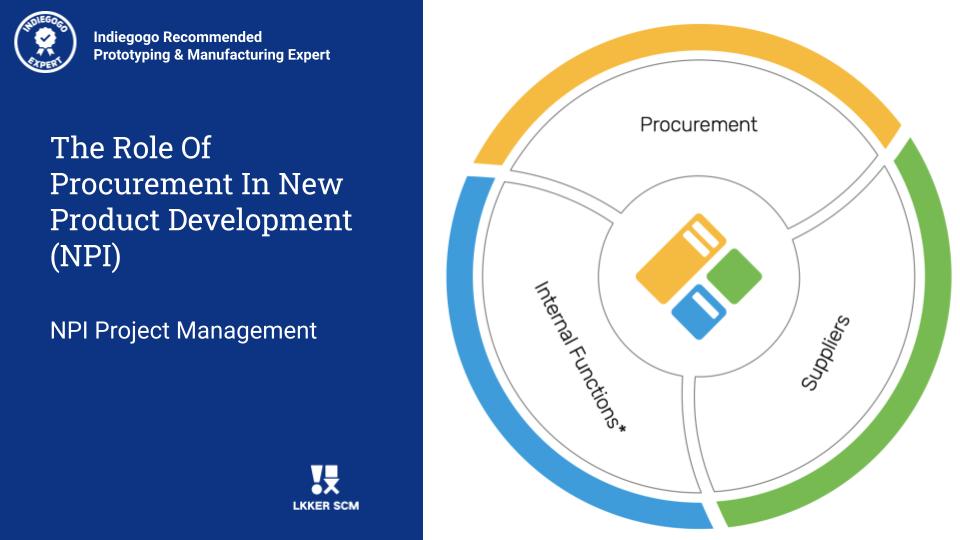 INDIEGOGO EXPERT

Indiegogo Recommended Prototyping & Manufacturing Expert

The Role Of Procurement In New Product Development (NPI)

NPI Project Management

LKKER SCM

Procurement

Internal Functions*

Suppliers